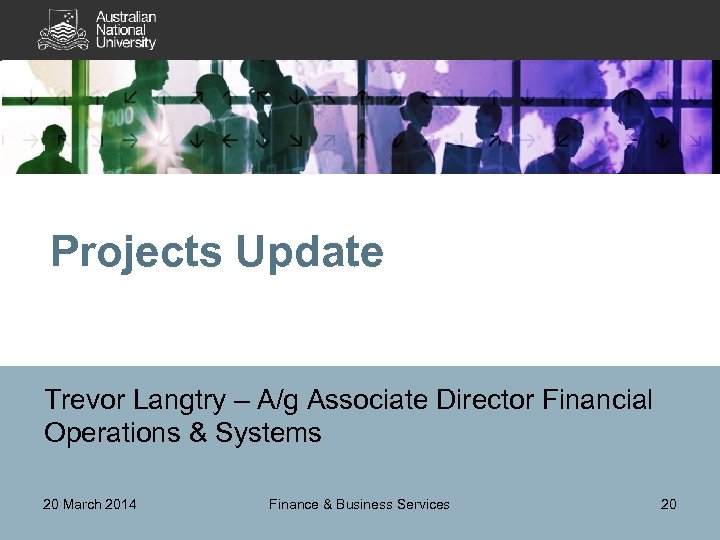 Australian National University

Projects Update

Trevor Langtry – A/g Associate Director Financial Operations & Systems

20 March 2014

Finance & Business Services

20